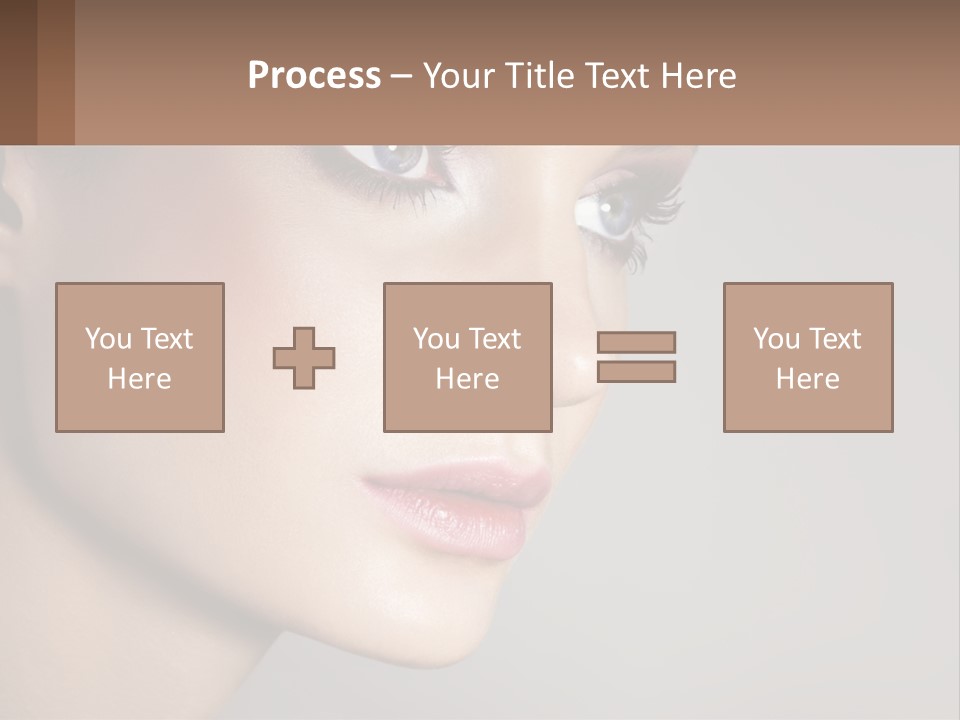 Process – Your Title Text Here

You Text Here

You Text Here

You Text Here